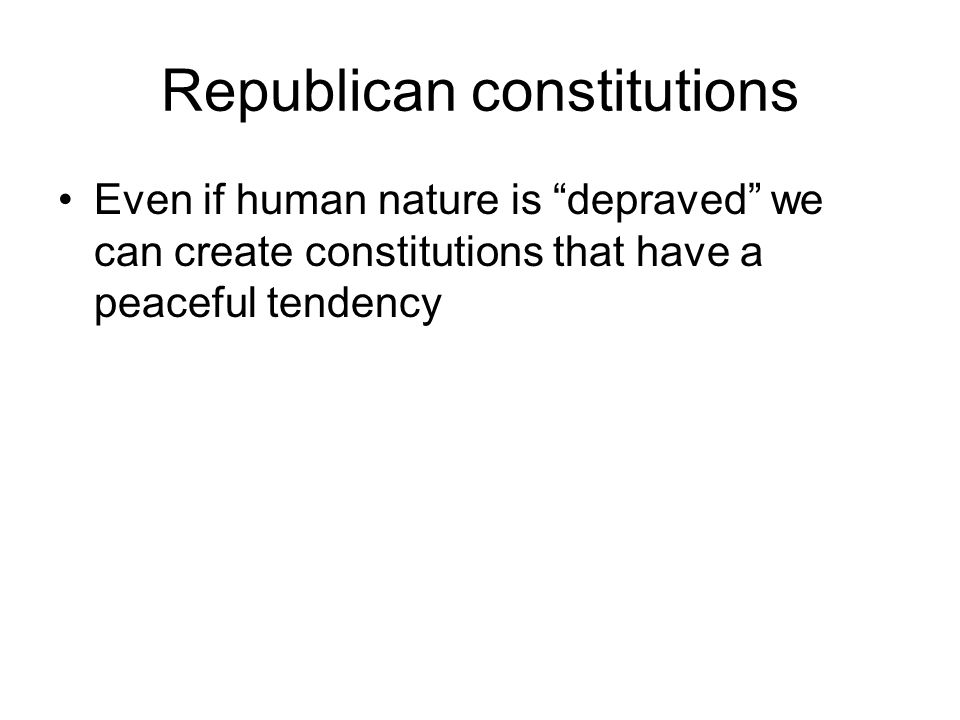 Republican constitutions

• Even if human nature is “depraved” we can create constitutions that have a peaceful tendency